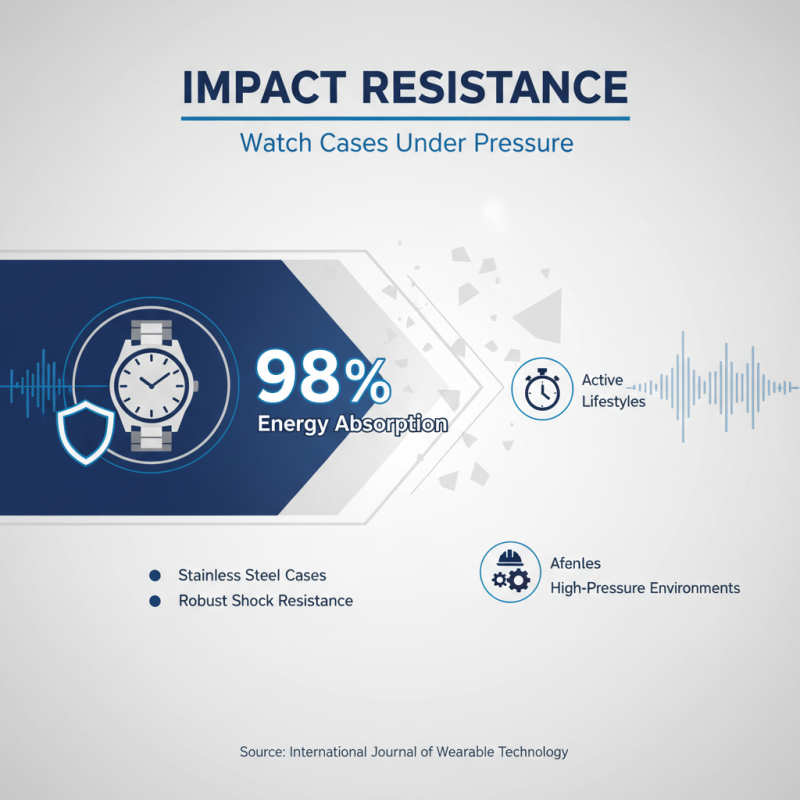 IMPACT RESISTANCE

Watch Cases Under Pressure

98%
Energy Absorption

Active Lifestyles

Stainless Steel Cases
Robust Shock Resistance

Afenles
High-Pressure Environments

Source: International Journal of Wearable Technology